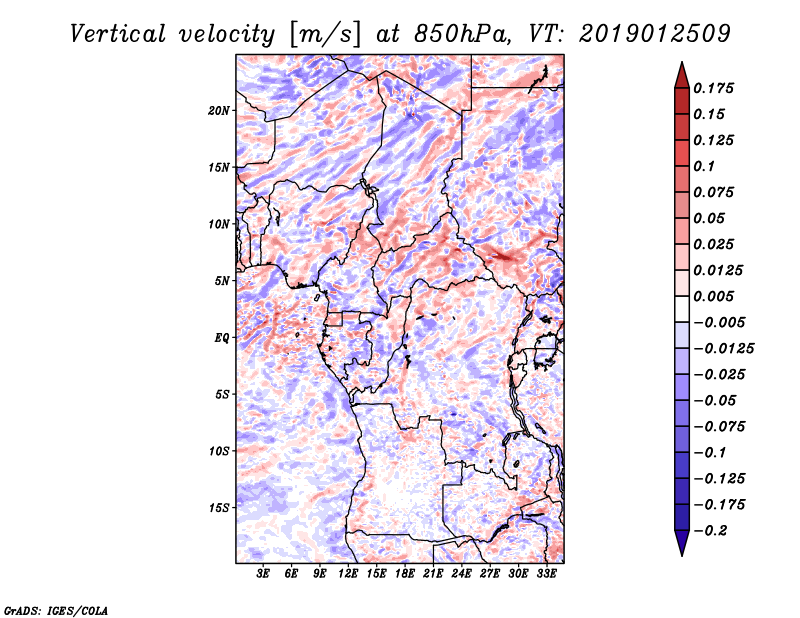 Vertical velocity [m/s] at 850hPa, VT: 2019012509

20N
15N
10N
5N
EQ
5S
10S
15S

3E 6E 9E 12E 15E 18E 21E 24E 27E 30E 33E

0.175
0.15
0.125
0.1
0.075
0.05
0.025
0.0125
0.005
−0.005
−0.0125
−0.025
−0.05
−0.075
−0.1
−0.125
−0.175
−0.2

GrADS: IGES/COLA